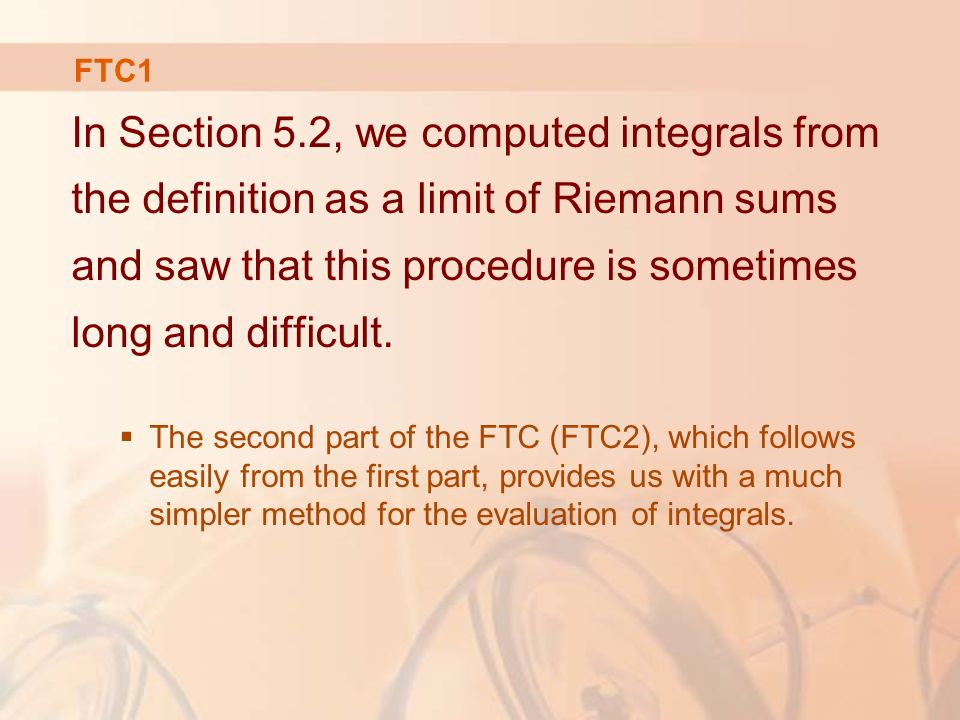 FTC1

In Section 5.2, we computed integrals from the definition as a limit of Riemann sums and saw that this procedure is sometimes long and difficult.

▪ The second part of the FTC (FTC2), which follows easily from the first part, provides us with a much simpler method for the evaluation of integrals.